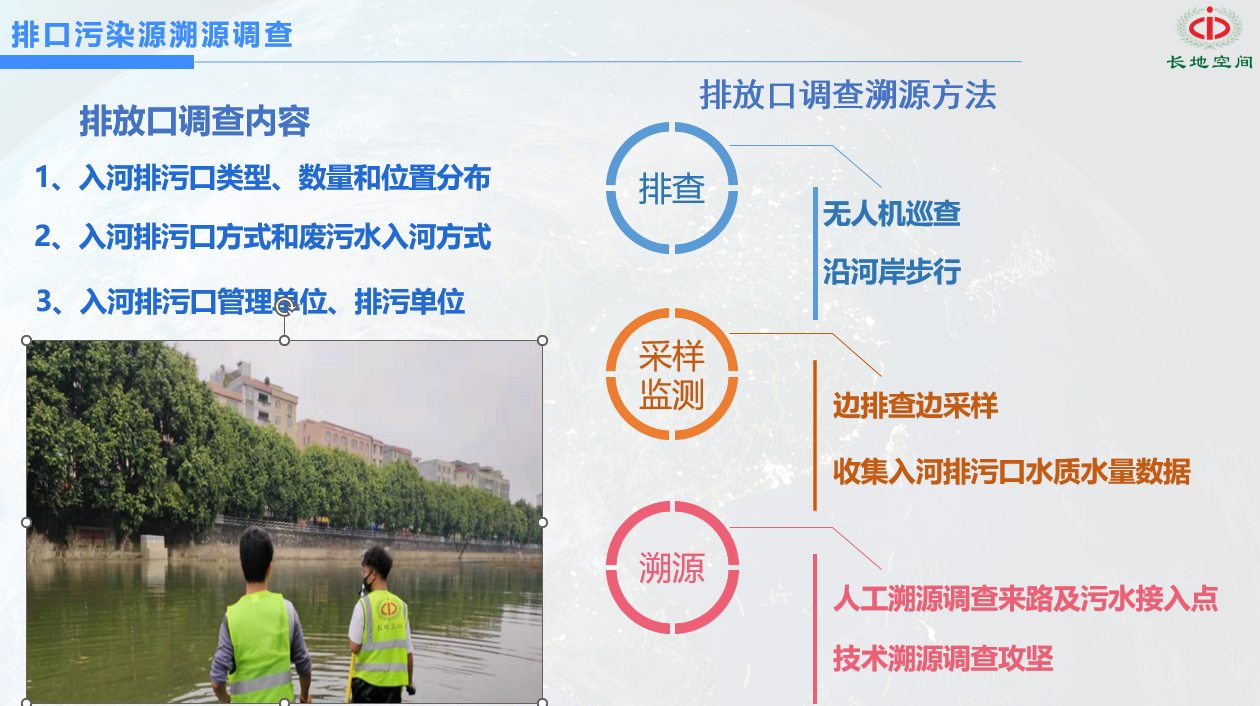 排口污染源溯源调查

长地空间

排放口调查内容

1、入河排污口类型、数量和位置分布

2、入河排污口方式和废污水入河方式

3、入河排污口管理单位、排污单位

排放口调查溯源方法

排查

无人机巡查

沿河岸步行

采样监测

边排查边采样

收集入河排污口水质水量数据

溯源

人工溯源调查来路及污水接入点

技术溯源调查攻坚